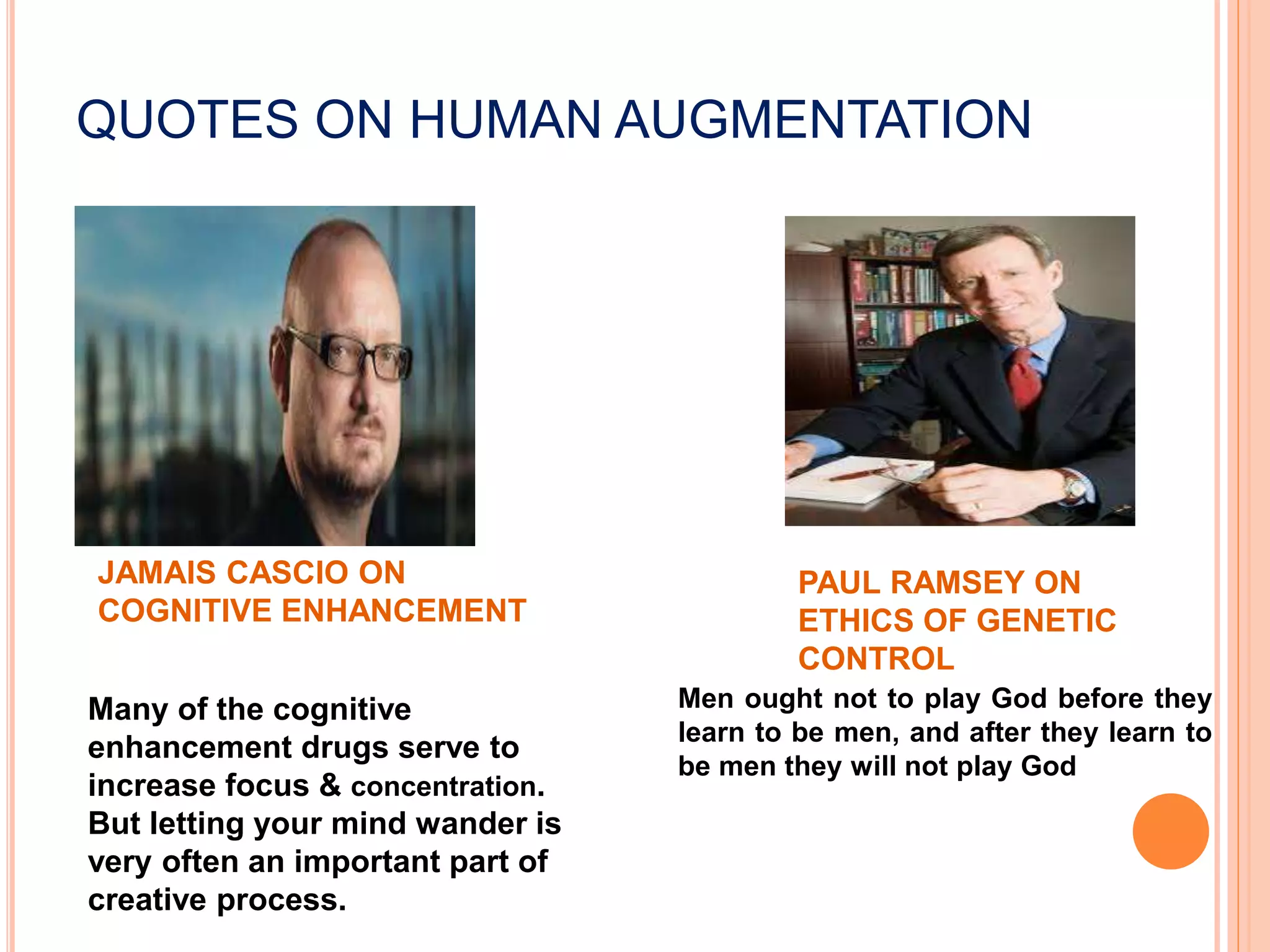 QUOTES ON HUMAN AUGMENTATION

JAMAIS CASCIO ON COGNITIVE ENHANCEMENT

Many of the cognitive enhancement drugs serve to increase focus & concentration. But letting your mind wander is very often an important part of creative process.

PAUL RAMSEY ON ETHICS OF GENETIC CONTROL

Men ought not to play God before they learn to be men, and after they learn to be men they will not play God